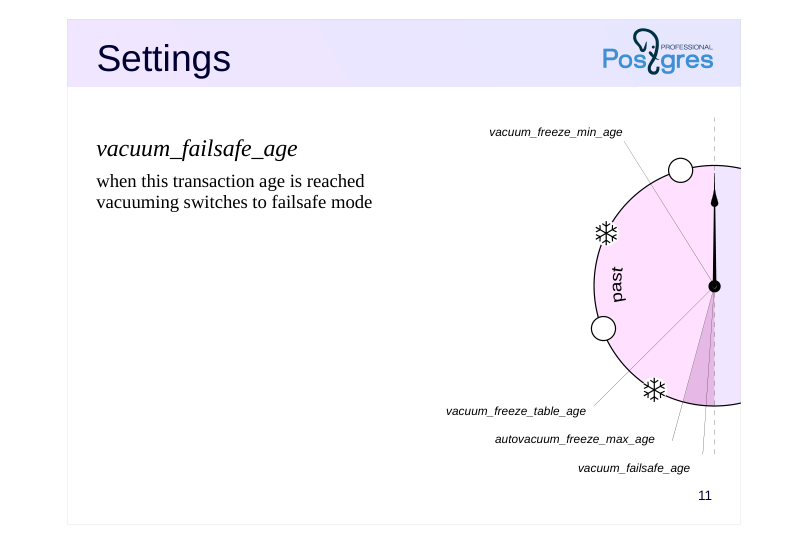 Settings

PROFESSIONAL
Postgres

vacuum_failsafe_age

when this transaction age is reached vacuuming switches to failsafe mode

vacuum_freeze_min_age

past

vacuum_freeze_table_age

autovacuum_freeze_max_age

vacuum_failsafe_age

11